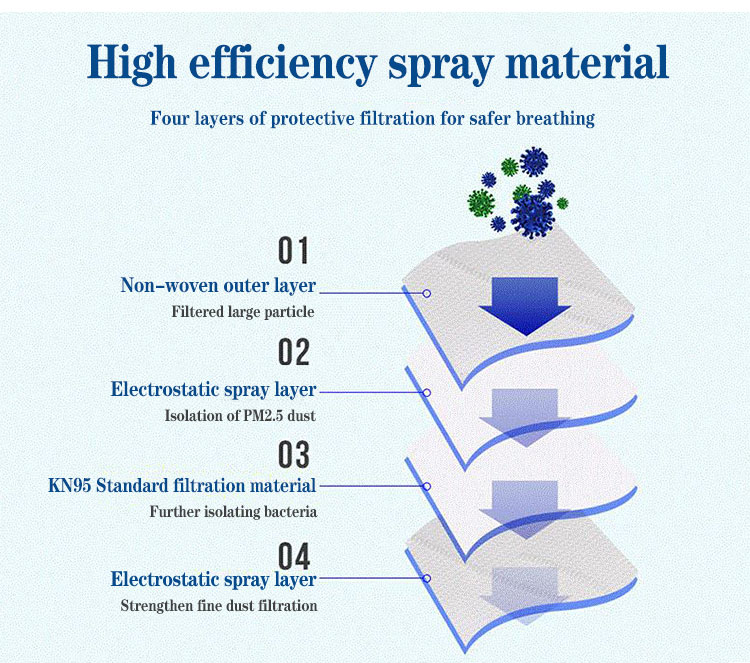 High efficiency spray material

Four layers of protective filtration for safer breathing

01
Non-woven outer layer
Filtered large particle

02
Electrostatic spray layer
Isolation of PM2.5 dust

03
KN95 Standard filtration material
Further isolating bacteria

04
Electrostatic spray layer
Strengthen fine dust filtration